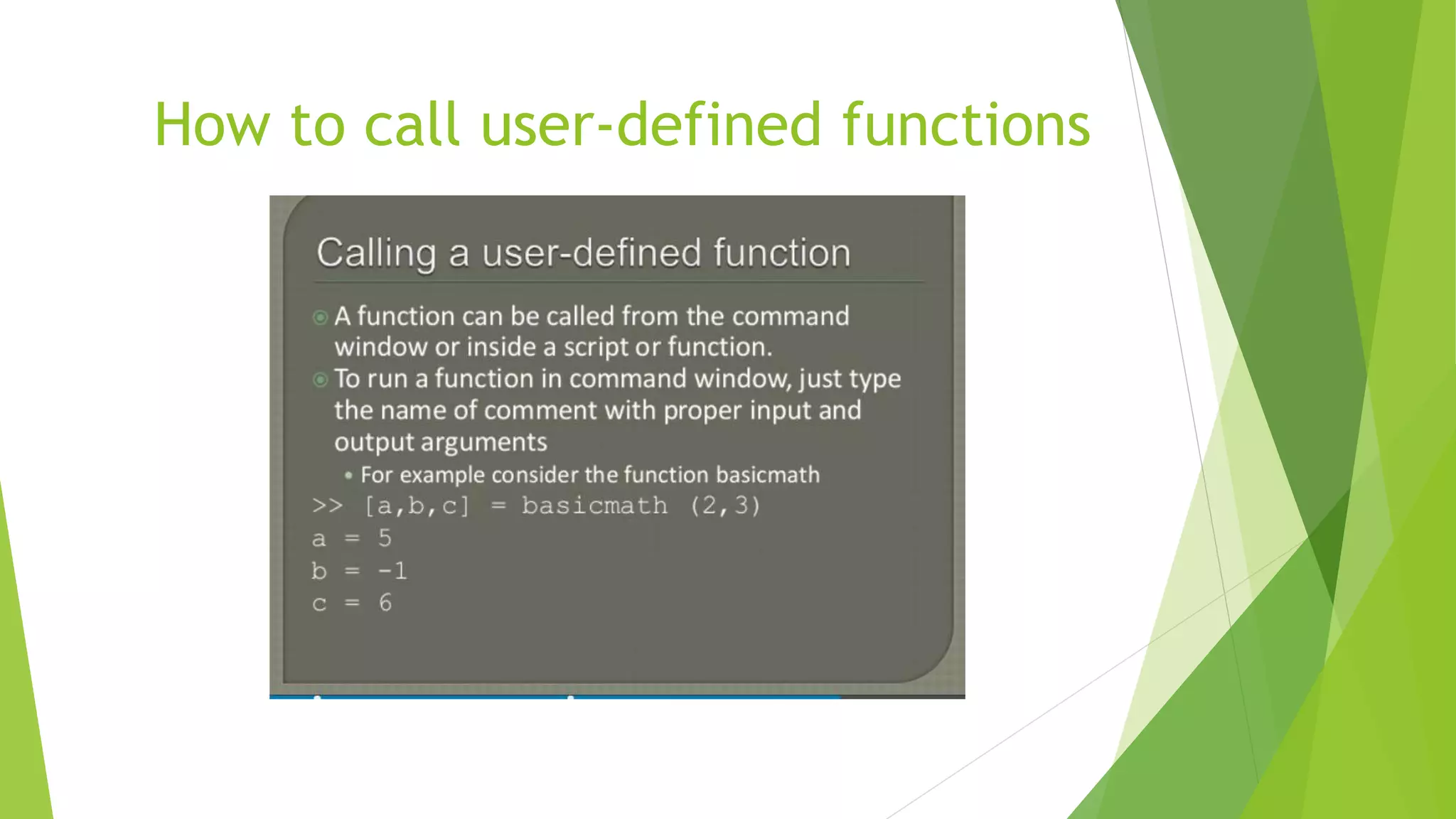 How to call user-defined functions

Calling a user-defined function

A function can be called from the command window or inside a script or function.

To run a function in command window, just type the name of comment with proper input and output arguments

• For example consider the function basicmath

>> [a,b,c] = basicmath (2,3)
a = 5
b = -1
c = 6